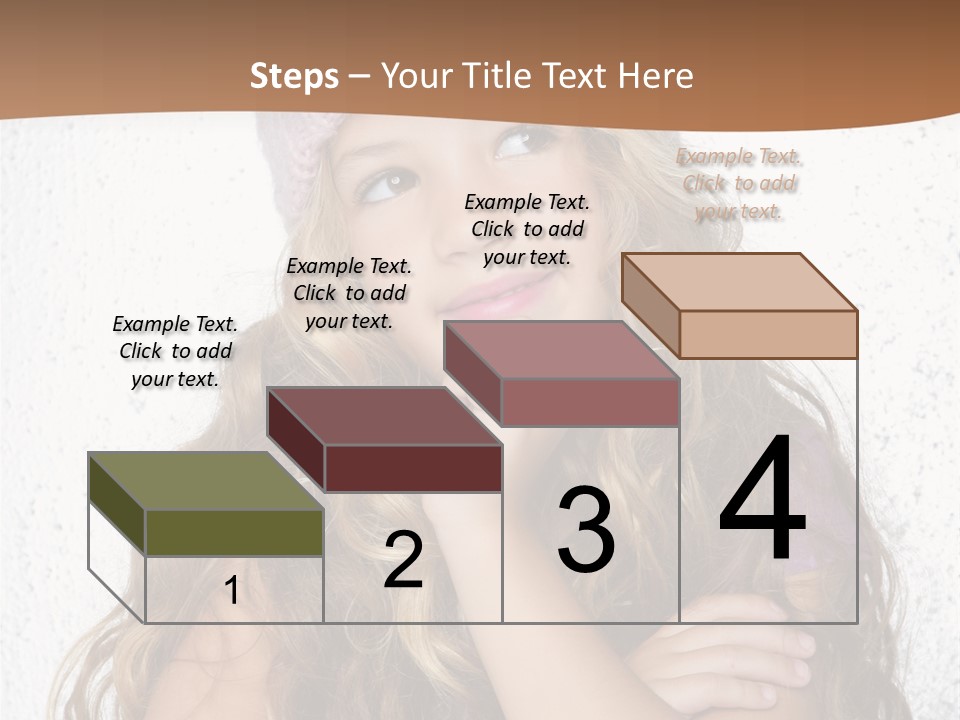 Steps – Your Title Text Here

Example Text. Click to add your text.

Example Text. Click to add your text.

Example Text. Click to add your text.

Example Text. Click to add your text.

1

2

3

4